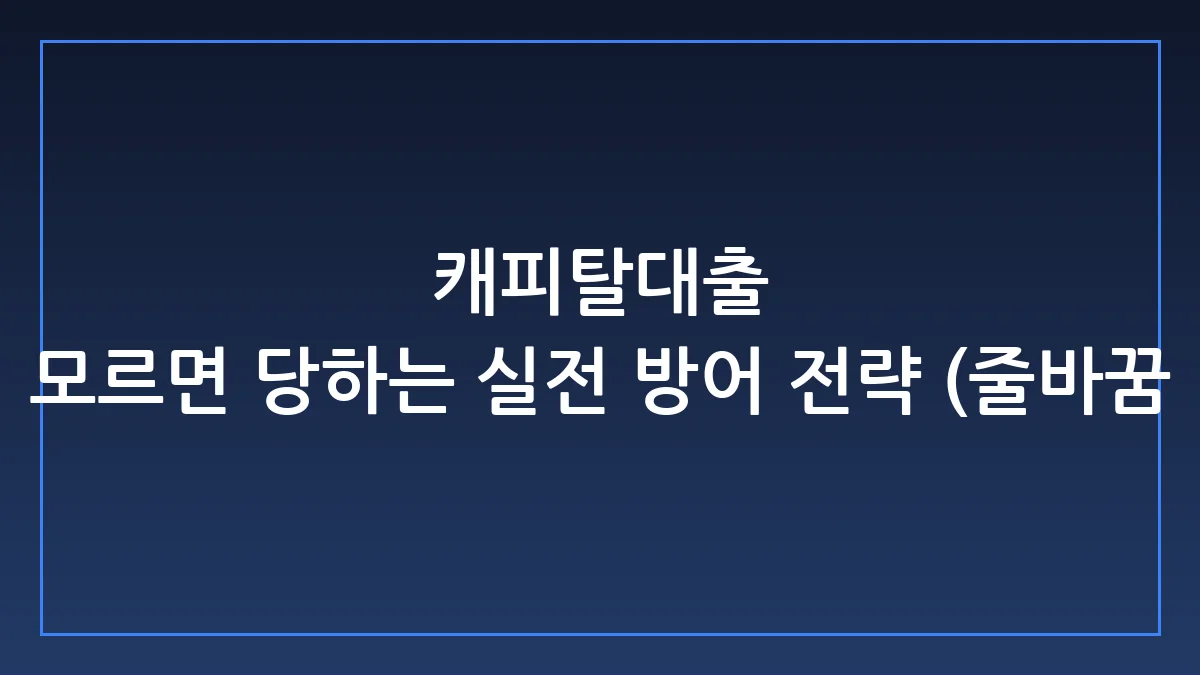 캐피탈대출
모르면 당하는 실전 방어 전략 (줄바꿈